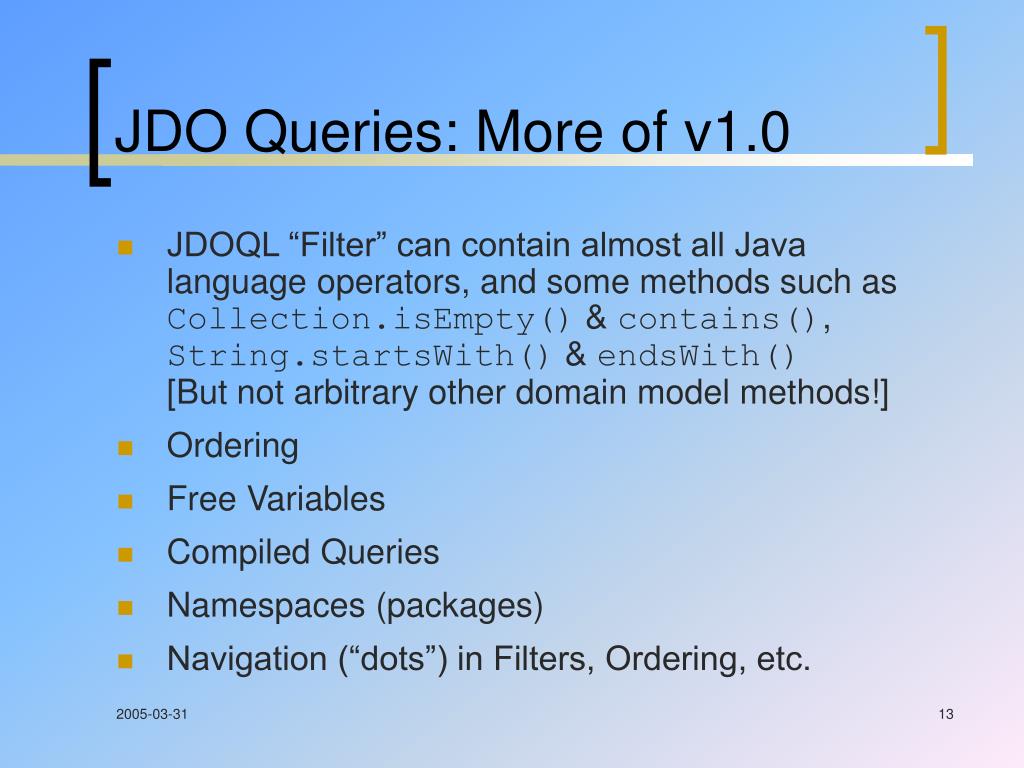 JDO Queries: More of v1.0

JDOQL “Filter” can contain almost all Java language operators, and some methods such as Collection.isEmpty() & contains(), String.startsWith() & endsWith()
[But not arbitrary other domain model methods!]

Ordering

Free Variables

Compiled Queries

Namespaces (packages)

Navigation (“dots”) in Filters, Ordering, etc.

2005-03-31

13